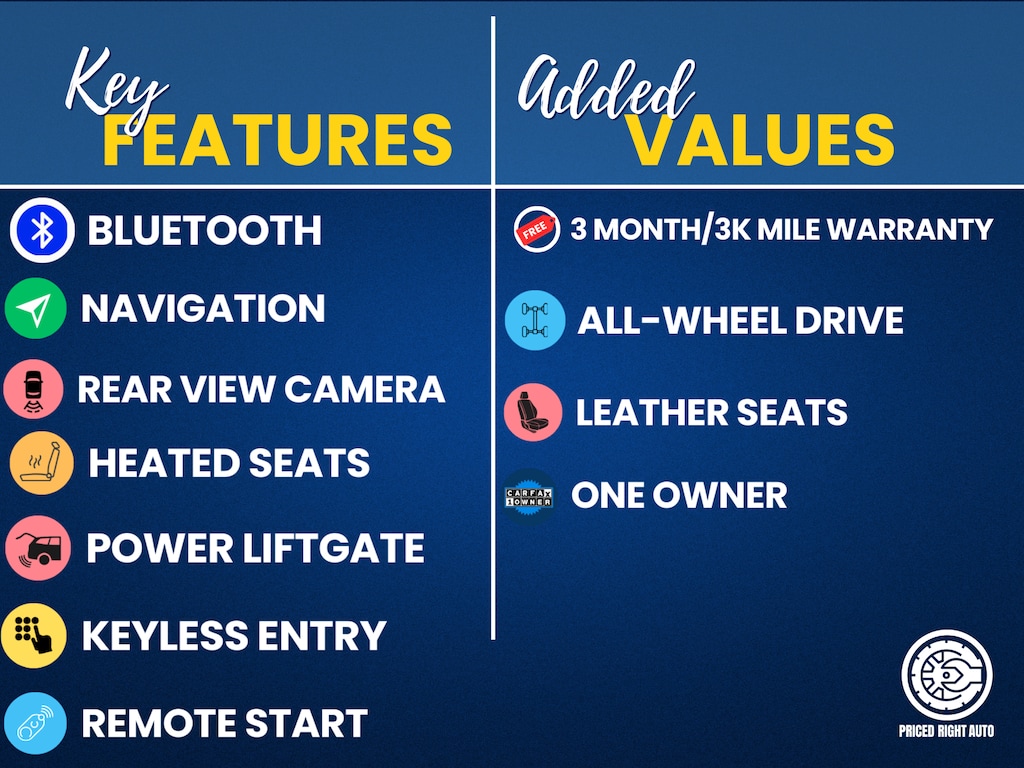 Key FEATURES

BLUETOOTH

NAVIGATION

REAR VIEW CAMERA

HEATED SEATS

POWER LIFTGATE

KEYLESS ENTRY

REMOTE START

Added VALUES

FREE 3 MONTH/3K MILE WARRANTY

ALL-WHEEL DRIVE

LEATHER SEATS

CARFAX 1 OWNER ONE OWNER

PRICED RIGHT AUTO